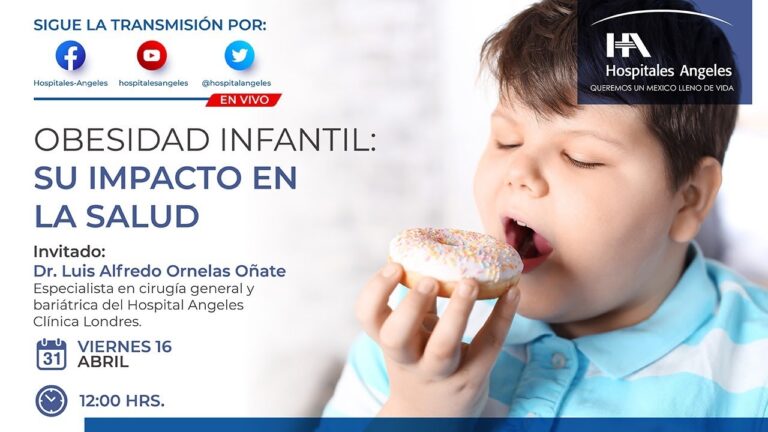 SIGUE LA TRANSMISIÓN POR:

Hospitales-Angeles hospitalesangeles @hospitalangeles

EN VIVO

HA Hospitales Angeles
QUEREMOS UN MEXICO LLENO DE VIDA

OBESIDAD INFANTIL:
SU IMPACTO EN LA SALUD

Invitado:
Dr. Luis Alfredo Ornelas Oñate
Especialista en cirugía general y bariátrica del Hospital Angeles Clínica Londres.

31 VIERNES 16 ABRIL

12:00 HRS.